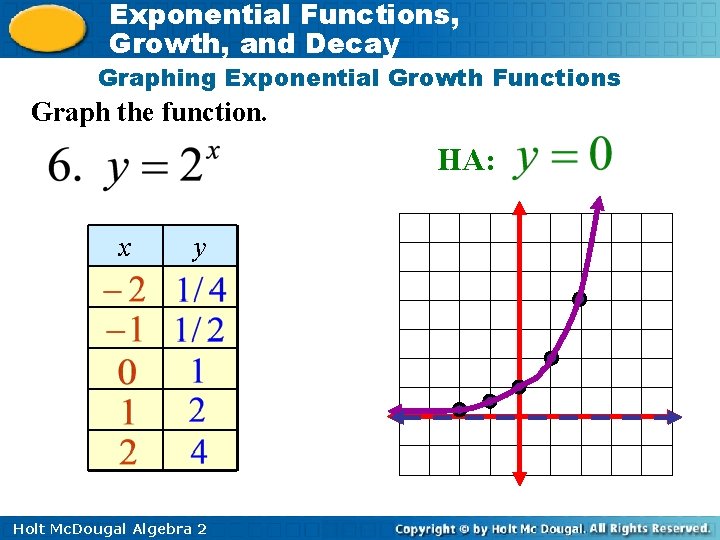 Exponential Functions, Growth, and Decay

Graphing Exponential Growth Functions

Graph the function.

6. $y = 2^x$

HA: $y = 0$

| $x$ | $y$ |
|---|---|
| $-2$ | $1/4$ |
| $-1$ | $1/2$ |
| $0$ | $1$ |
| $1$ | $2$ |
| $2$ | $4$ |

Holt McDougal Algebra 2

Copyright © by Holt Mc Dougal. All Rights Reserved.